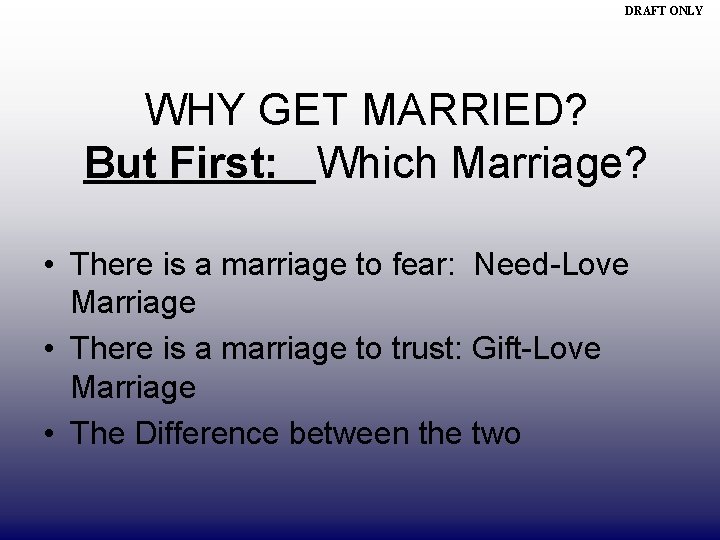 DRAFT ONLY

WHY GET MARRIED?
But First: Which Marriage?

• There is a marriage to fear: Need-Love Marriage
• There is a marriage to trust: Gift-Love Marriage
• The Difference between the two